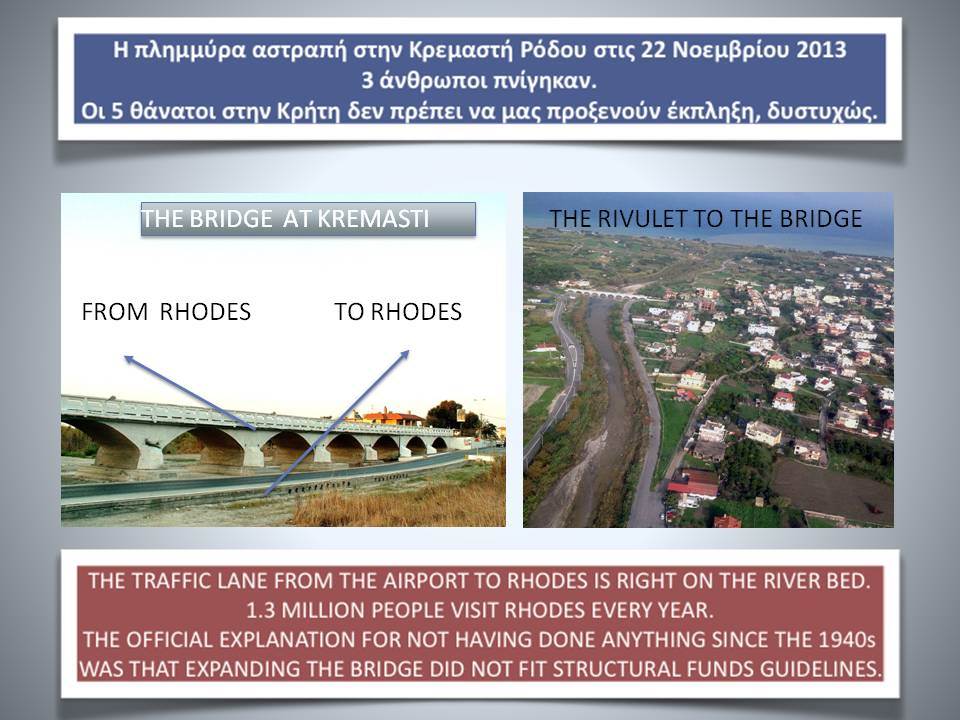 Η πλημμύρα αστραπή στην Κρεμαστή Ρόδου στις 22 Νοεμβρίου 2013
3 άνθρωποι πνίγηκαν.
Οι 5 θάνατοι στην Κρήτη δεν πρέπει να μας προξενούν έκπληξη, δυστυχώς.

THE BRIDGE AT KREMASTI

FROM RHODES

TO RHODES

THE RIVULET TO THE BRIDGE

THE TRAFFIC LANE FROM THE AIRPORT TO RHODES IS RIGHT ON THE RIVER BED.
1.3 MILLION PEOPLE VISIT RHODES EVERY YEAR.
THE OFFICIAL EXPLANATION FOR NOT HAVING DONE ANYTHING SINCE THE 1940s WAS THAT EXPANDING THE BRIDGE DID NOT FIT STRUCTURAL FUNDS GUIDELINES.